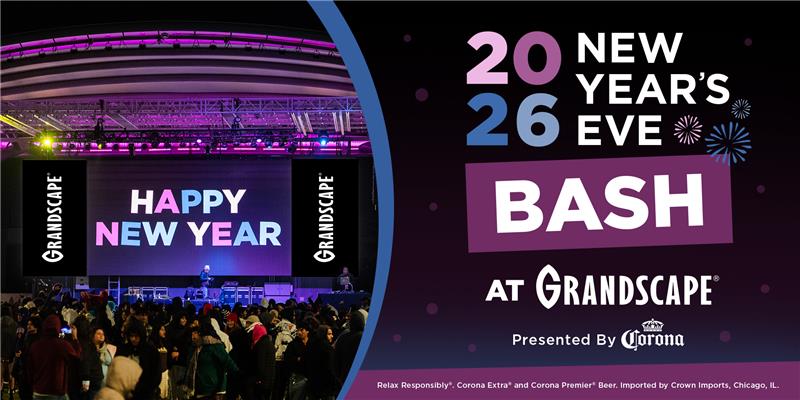 GRANDSCAPE®

HAPPY NEW YEAR

GRANDSCAPE®

2026 NEW YEAR'S EVE

BASH

AT GRANDSCAPE®

Presented By Corona

Relax Responsibly®. Corona Extra® and Corona Premier® Beer. Imported by Crown Imports, Chicago, IL.